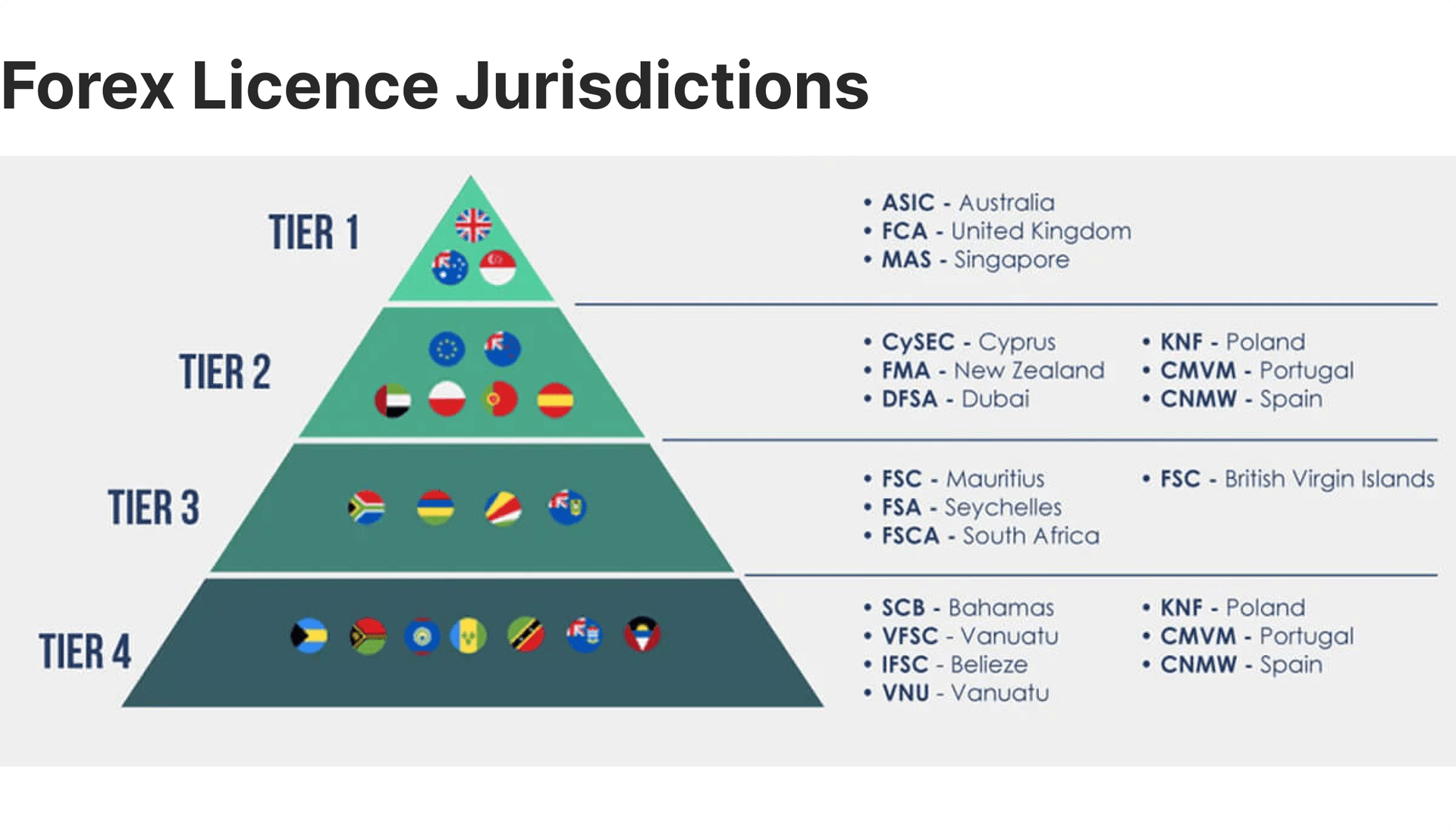 Forex Licence Jurisdictions

TIER 1

• ASIC - Australia
• FCA - United Kingdom
• MAS - Singapore

TIER 2

• CySEC - Cyprus
• FMA - New Zealand
• DFSA - Dubai

• KNF - Poland
• CMVM - Portugal
• CNMW - Spain

TIER 3

• FSC - Mauritius
• FSA - Seychelles
• FSCA - South Africa

• FSC - British Virgin Islands

TIER 4

• SCB - Bahamas
• VFSC - Vanuatu
• IFSC - Belieze
• VNU - Vanuatu

• KNF - Poland
• CMVM - Portugal
• CNMW - Spain